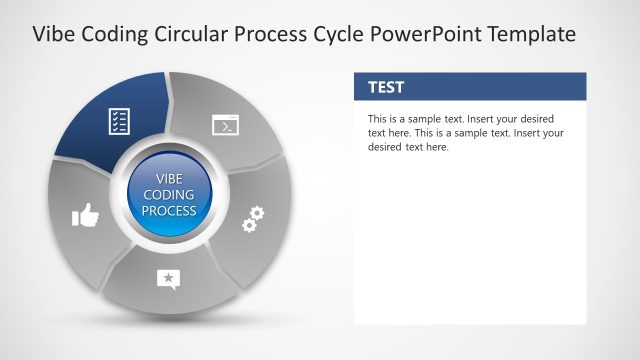 Vibe Coding Circular Process Cycle PowerPoint Template

VIBE CODING PROCESS

TEST

This is a sample text. Insert your desired text here. This is a sample text. Insert your desired text here.